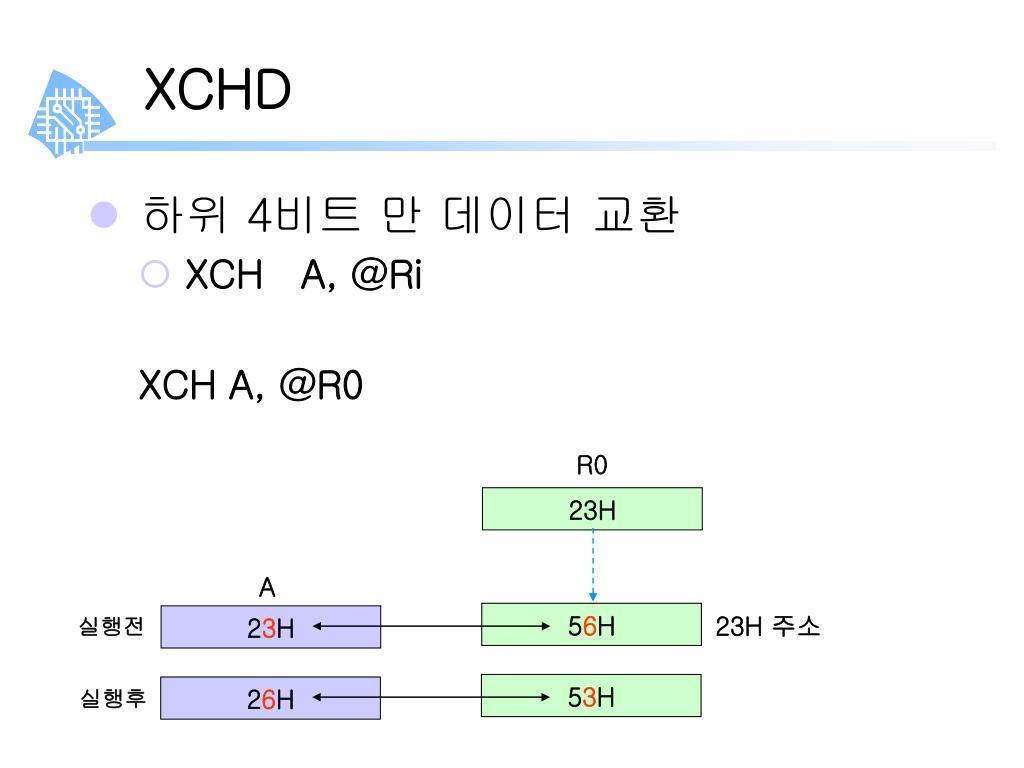 XCHD

하위 4비트 만 데이터 교환

XCH A, @Ri

XCH A, @R0

R0

23H

A

실행전

23H

56H

23H 주소

실행후

26H

53H